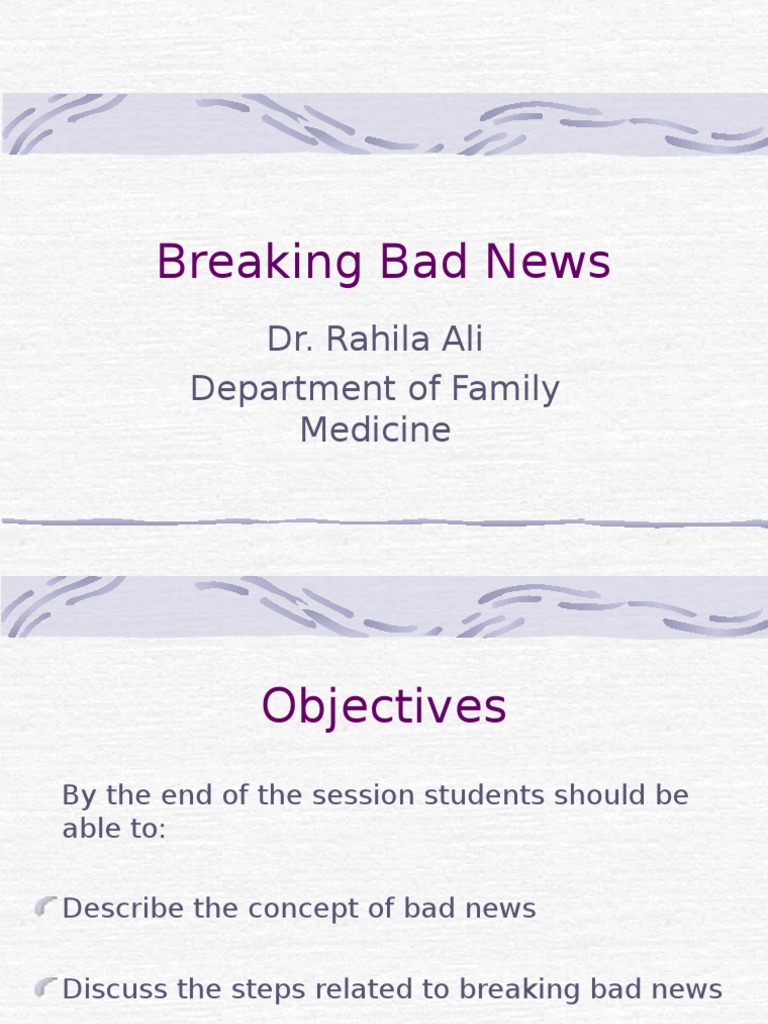 Breaking Bad News

Dr. Rahila Ali

Department of Family Medicine

Objectives

By the end of the session students should be able to:

Describe the concept of bad news

Discuss the steps related to breaking bad news